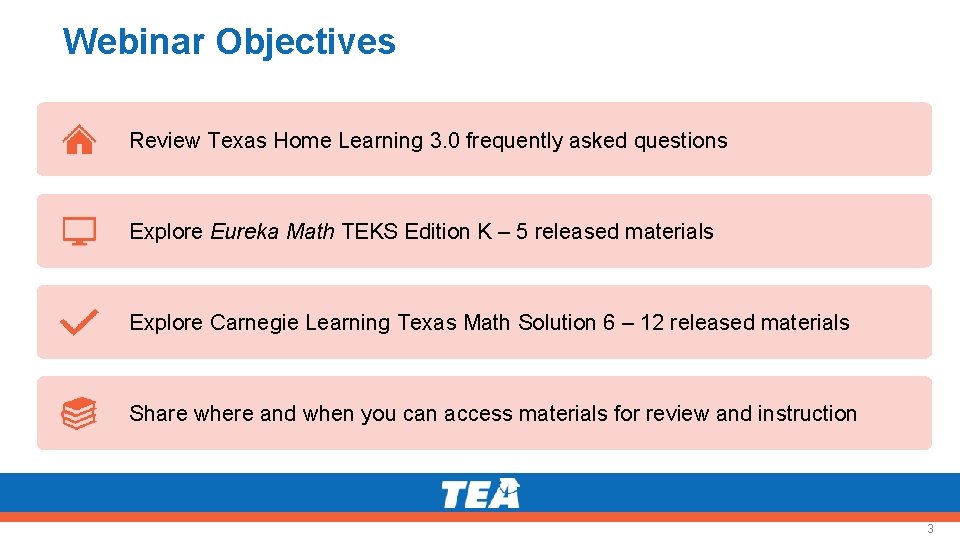 Webinar Objectives

Review Texas Home Learning 3.0 frequently asked questions

Explore Eureka Math TEKS Edition K – 5 released materials

Explore Carnegie Learning Texas Math Solution 6 – 12 released materials

Share where and when you can access materials for review and instruction

TEA

3